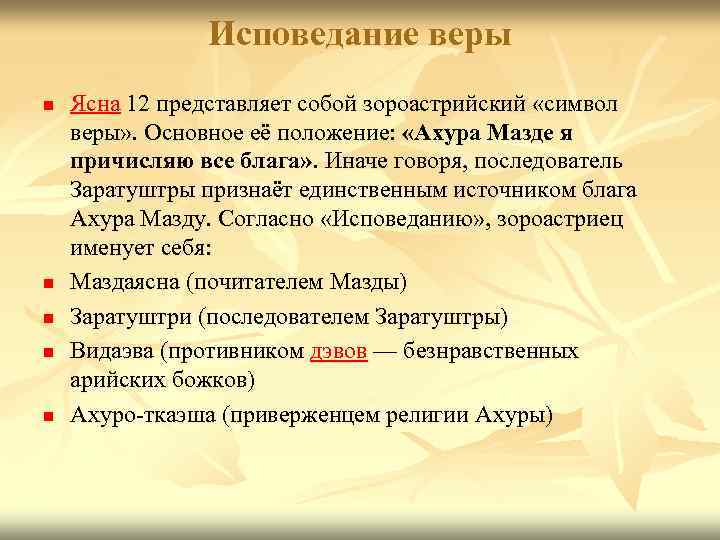 Исповедание веры

Ясна 12 представляет собой зороастрийский «символ веры». Основное её положение: «Ахура Мазде я причисляю все блага». Иначе говоря, последователь Заратуштры признаёт единственным источником блага Ахура Мазду. Согласно «Исповеданию», зороастриец именует себя:

Маздаясна (почитателем Мазды)

Заратуштри (последователем Заратуштры)

Видаэва (противником дэвов — безнравственных арийских божков)

Ахуро-ткаэша (приверженцем религии Ахуры)